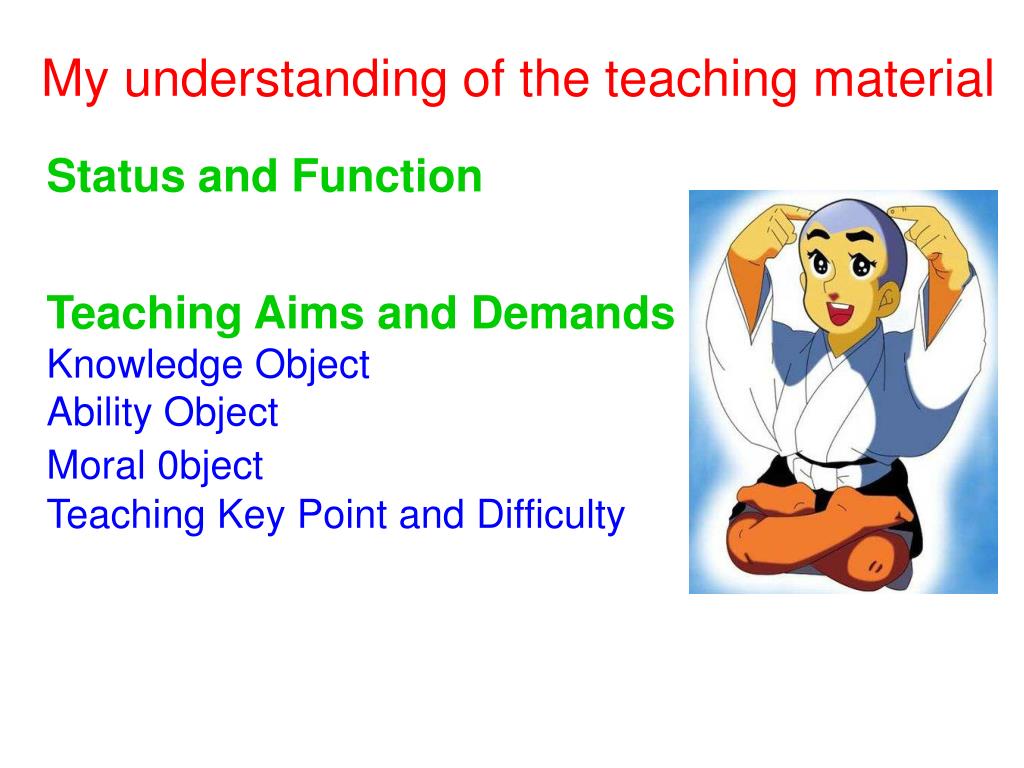 My understanding of the teaching material

Status and Function

Teaching Aims and Demands
Knowledge Object
Ability Object
Moral 0bject
Teaching Key Point and Difficulty